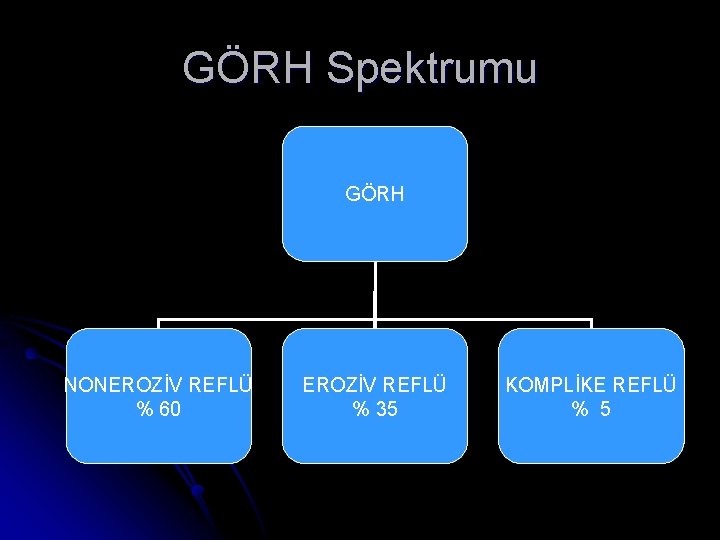 GÖRH Spektrumu

GÖRH

NONEROZİV REFLÜ
% 60

EROZİV REFLÜ
% 35

KOMPLİKE REFLÜ
% 5